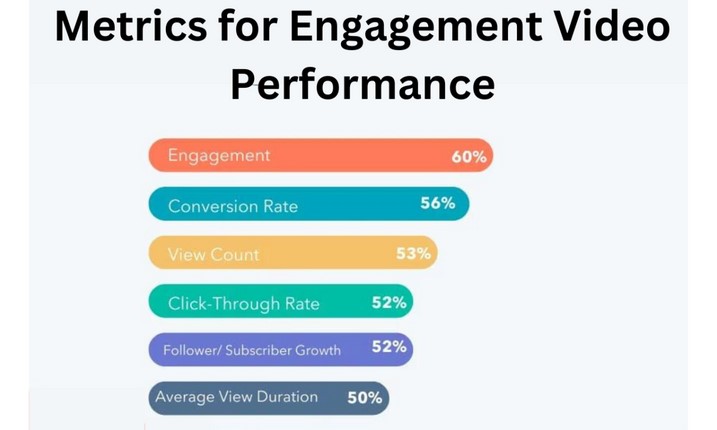 Metrics for Engagement Video Performance

Engagement 60%

Conversion Rate 56%

View Count 53%

Click-Through Rate 52%

Follower/ Subscriber Growth 52%

Average View Duration 50%